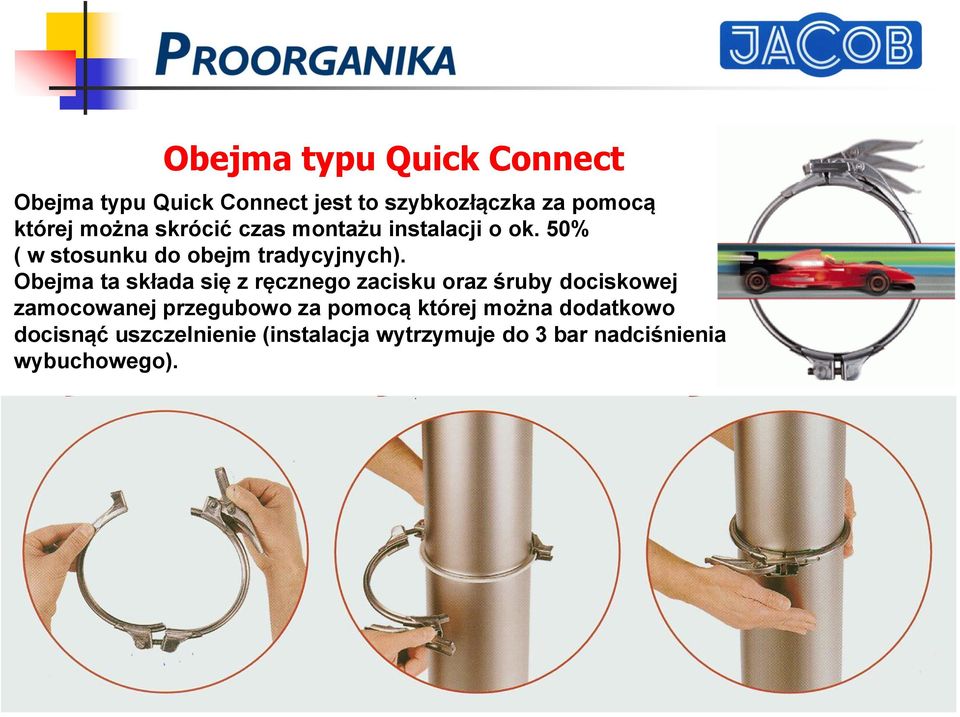 PROORGANIKA

JACOB

Obejma typu Quick Connect

Obejma typu Quick Connect jest to szybkozłączka za pomocą której można skrócić czas montażu instalacji o ok. 50% ( w stosunku do obejm tradycyjnych).
Obejma ta składa się z ręcznego zacisku oraz śruby dociskowej zamocowanej przegubowo za pomocą której można dodatkowo docisnąć uszczelnienie (instalacja wytrzymuje do 3 bar nadciśnienia wybuchowego).